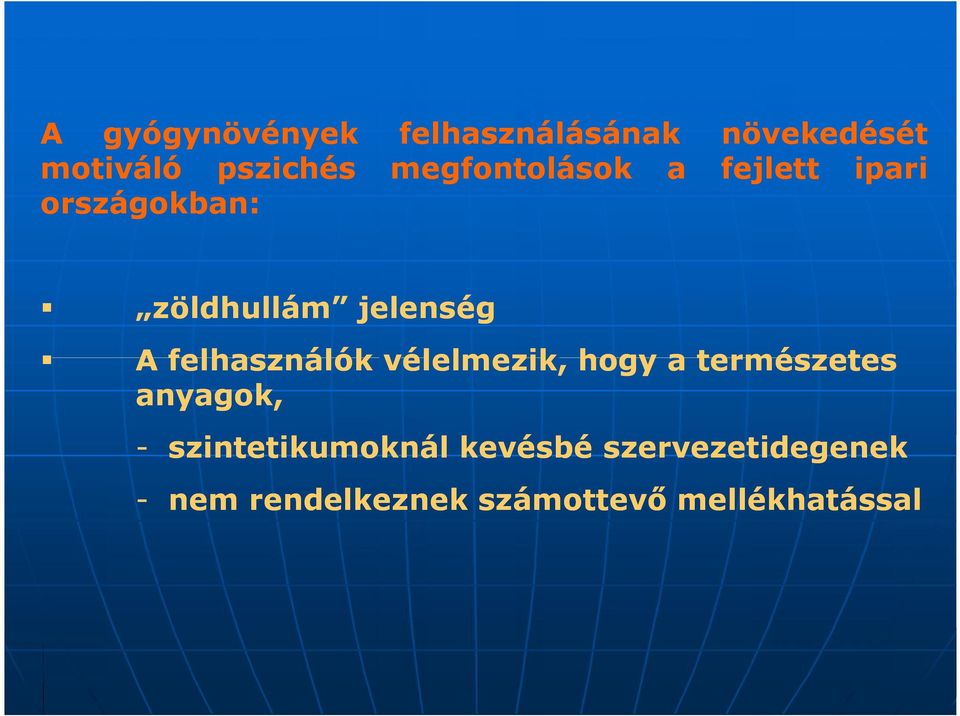 A gyógynövények felhasználásának növekedését motiváló pszichés megfontolások a fejlett ipari országokban:

▪ „zöldhullám” jelenség

▪ A felhasználók vélelmezik, hogy a természetes anyagok,

- szintetikumoknál kevésbé szervezetidegenek

- nem rendelkeznek számottevő mellékhatással